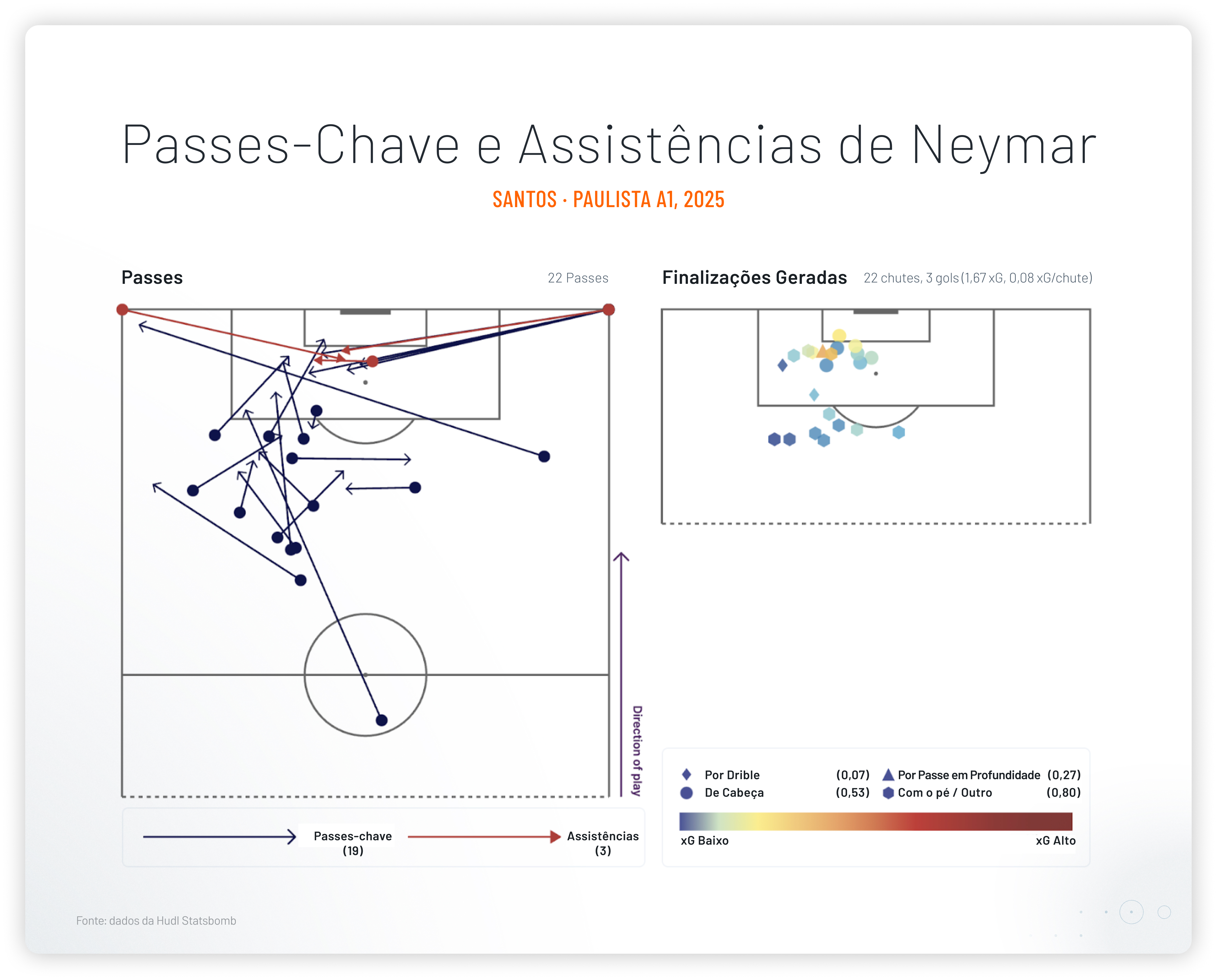 Passes-Chave e Assistências de Neymar

SANTOS · PAULISTA A1, 2025

Passes

22 Passes

Finalizações Geradas

22 chutes, 3 gols (1,67 xG, 0,08 xG/chute)

Direction of play

Passes-chave (19)

Assistências (3)

Por Drible (0,07)

De Cabeça (0,53)

Por Passe em Profundidade (0,27)

Com o pé / Outro (0,80)

xG Baixo

xG Alto

Fonte: dados da Hudl Statsbomb